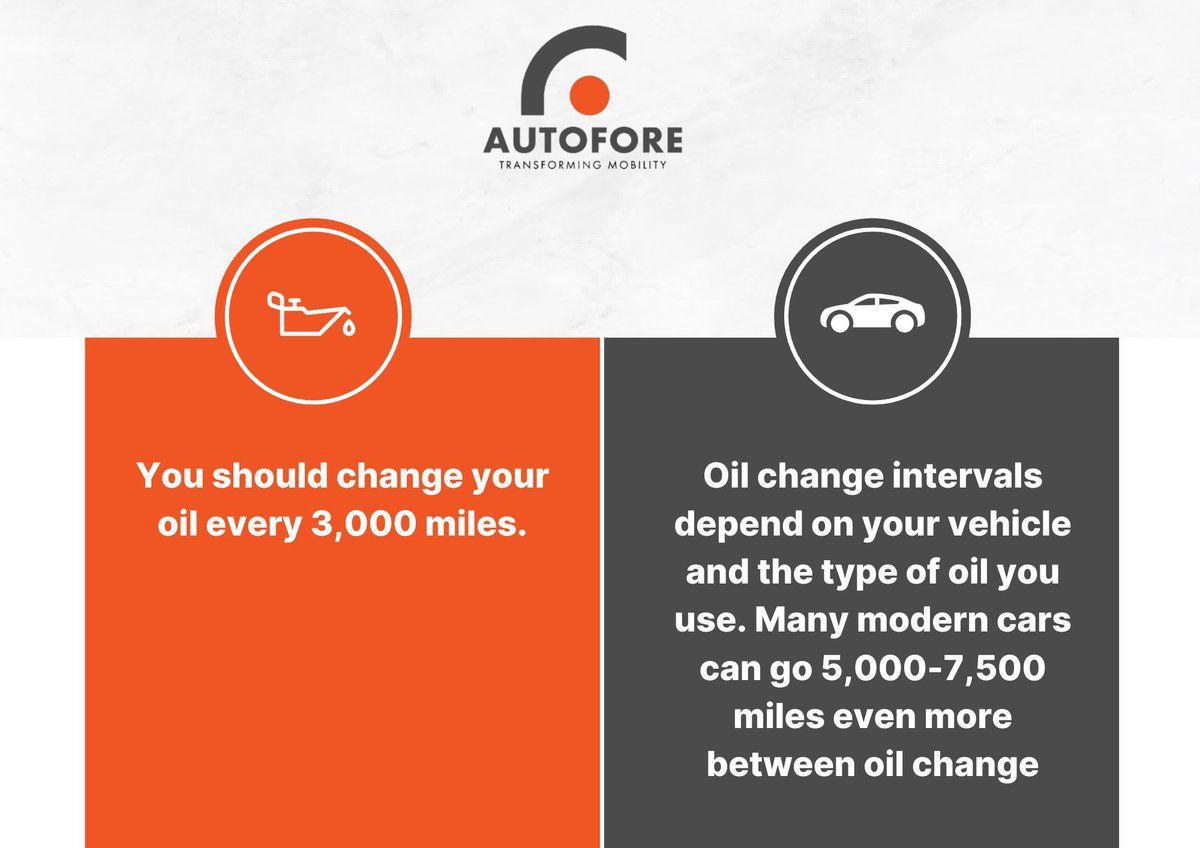 AUTOFORE
TRANSFORMING MOBILITY

You should change your oil every 3,000 miles.

Oil change intervals depend on your vehicle and the type of oil you use. Many modern cars can go 5,000-7,500 miles even more between oil change